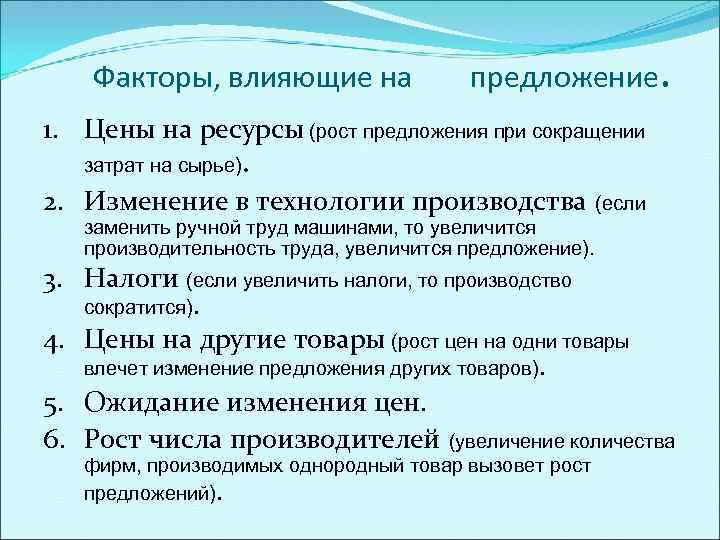 Факторы, влияющие на предложение.

1. Цены на ресурсы (рост предложения при сокращении затрат на сырье).
2. Изменение в технологии производства (если заменить ручной труд машинами, то увеличится производительность труда, увеличится предложение).
3. Налоги (если увеличить налоги, то производство сократится).
4. Цены на другие товары (рост цен на одни товары влечет изменение предложения других товаров).
5. Ожидание изменения цен.
6. Рост числа производителей (увеличение количества фирм, производимых однородный товар вызовет рост предложений).